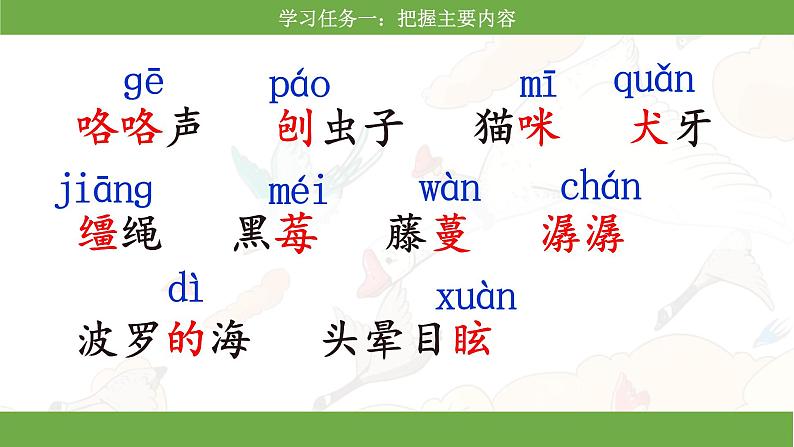 学习任务一：把握主要内容

gē
咯咯声

páo
刨虫子

mī
猫咪

quǎn
犬牙

jiāng
缰绳

méi
黑莓

wàn
藤蔓

chán
潺潺

dì
波罗的海

xuàn
头晕目眩